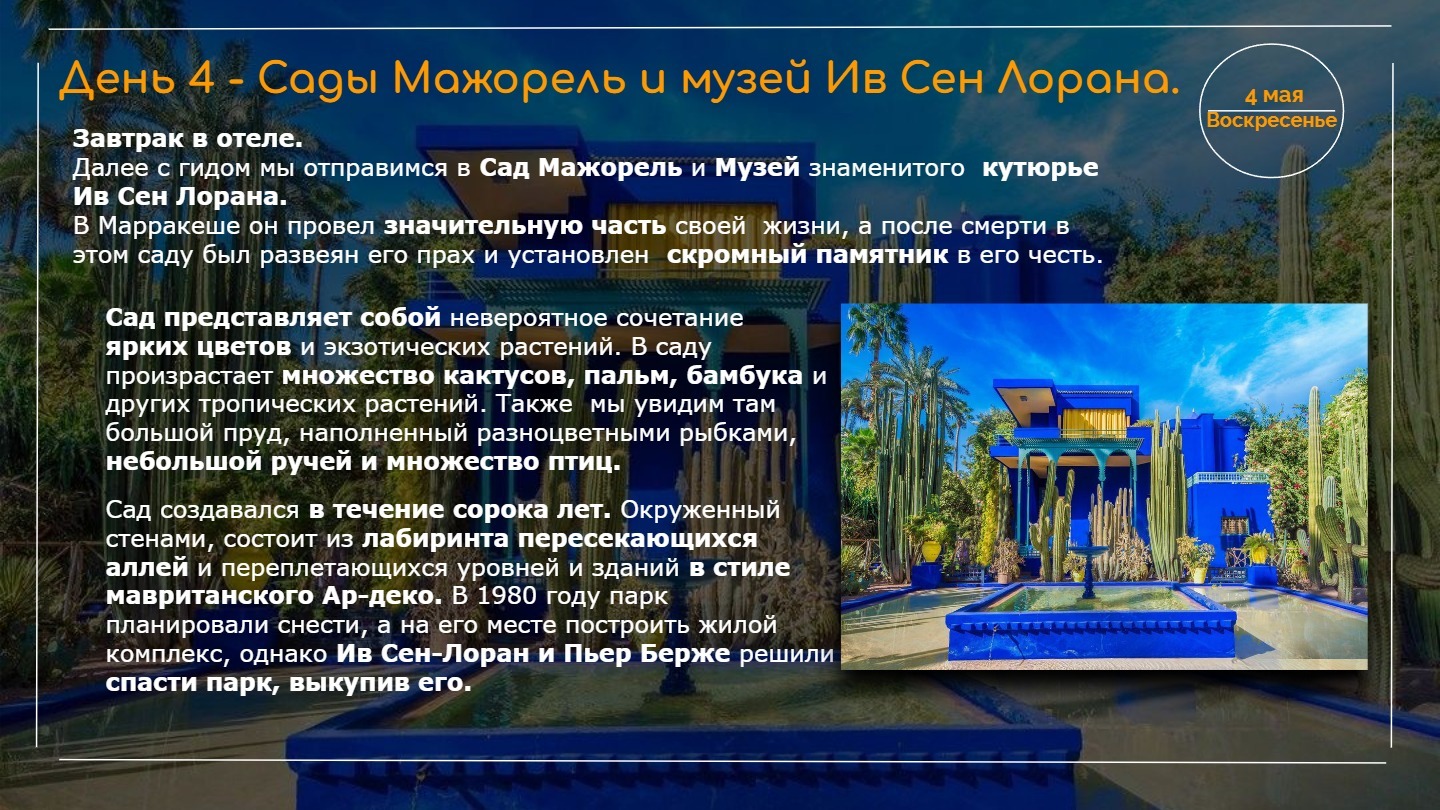 День 4 - Сады Мажорель и музей Ив Сен Лорана.

4 мая
Воскресенье

Завтрак в отеле.
Далее с гидом мы отправимся в Сад Мажорель и Музей знаменитого кутюрье Ив Сен Лорана.
В Марракеше он провел значительную часть своей жизни, а после смерти в этом саду был развеян его прах и установлен скромный памятник в его честь.

Сад представляет собой невероятное сочетание ярких цветов и экзотических растений. В саду произрастает множество кактусов, пальм, бамбука и других тропических растений. Также мы увидим там большой пруд, наполненный разноцветными рыбками, небольшой ручей и множество птиц.

Сад создавался в течение сорока лет. Окруженный стенами, состоит из лабиринта пересекающихся аллей и переплетающихся уровней и зданий в стиле мавританского Ар-деко. В 1980 году парк планировали снести, а на его месте построить жилой комплекс, однако Ив Сен-Лоран и Пьер Берже решили спасти парк, выкупив его.